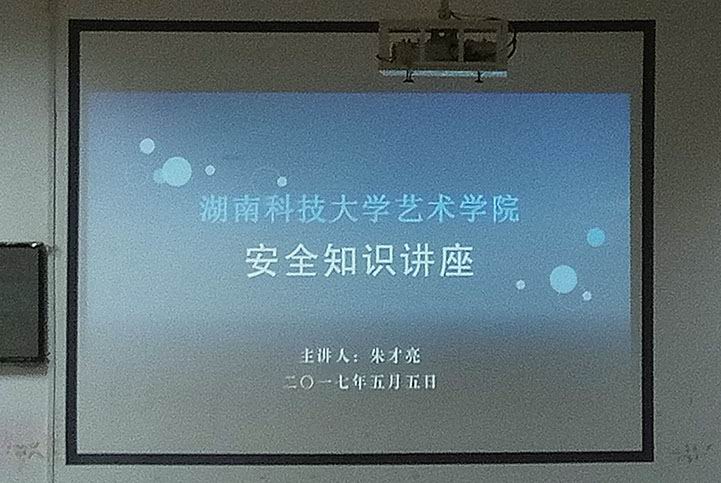 湖南科技大学艺术学院

安全知识讲座

主讲人：朱才亮

二〇一七年五月五日